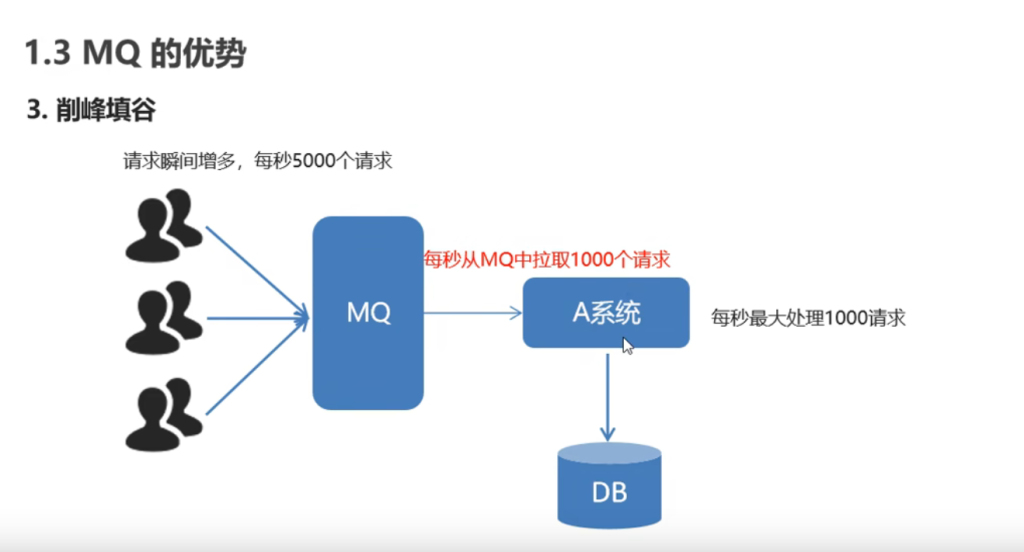 1.3 MQ 的优势

3. 削峰填谷

请求瞬间增多，每秒5000个请求

MQ

每秒从MQ中拉取1000个请求

A系统

每秒最大处理1000请求

DB